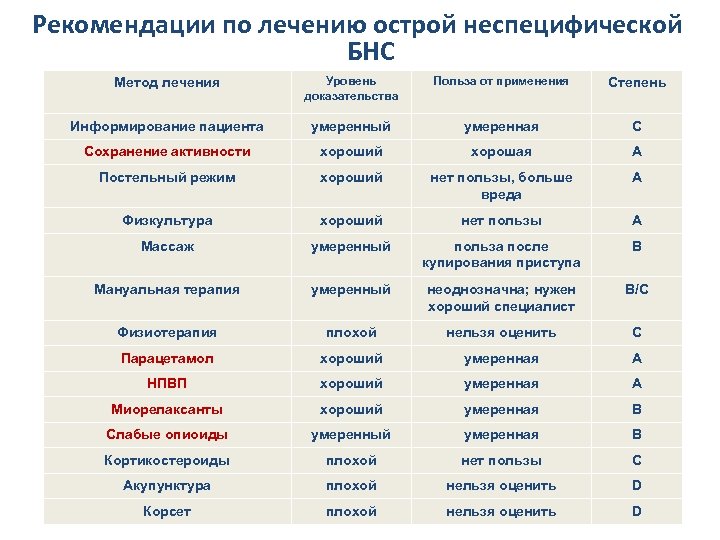 Рекомендации по лечению острой неспецифической БНС

| Метод лечения | Уровень доказательства | Польза от применения | Степень |
|---|---|---|---|
| Информирование пациента | умеренный | умеренная | C |
| Сохранение активности | хороший | хорошая | A |
| Постельный режим | хороший | нет пользы, больше вреда | A |
| Физкультура | хороший | нет пользы | A |
| Массаж | умеренный | польза после купирования приступа | B |
| Мануальная терапия | умеренный | неоднозначна; нужен хороший специалист | B/C |
| Физиотерапия | плохой | нельзя оценить | C |
| Парацетамол | хороший | умеренная | A |
| НПВП | хороший | умеренная | A |
| Миорелаксанты | хороший | умеренная | B |
| Слабые опиоиды | умеренный | умеренная | B |
| Кортикостероиды | плохой | нет пользы | C |
| Акупунктура | плохой | нельзя оценить | D |
| Корсет | плохой | нельзя оценить | D |